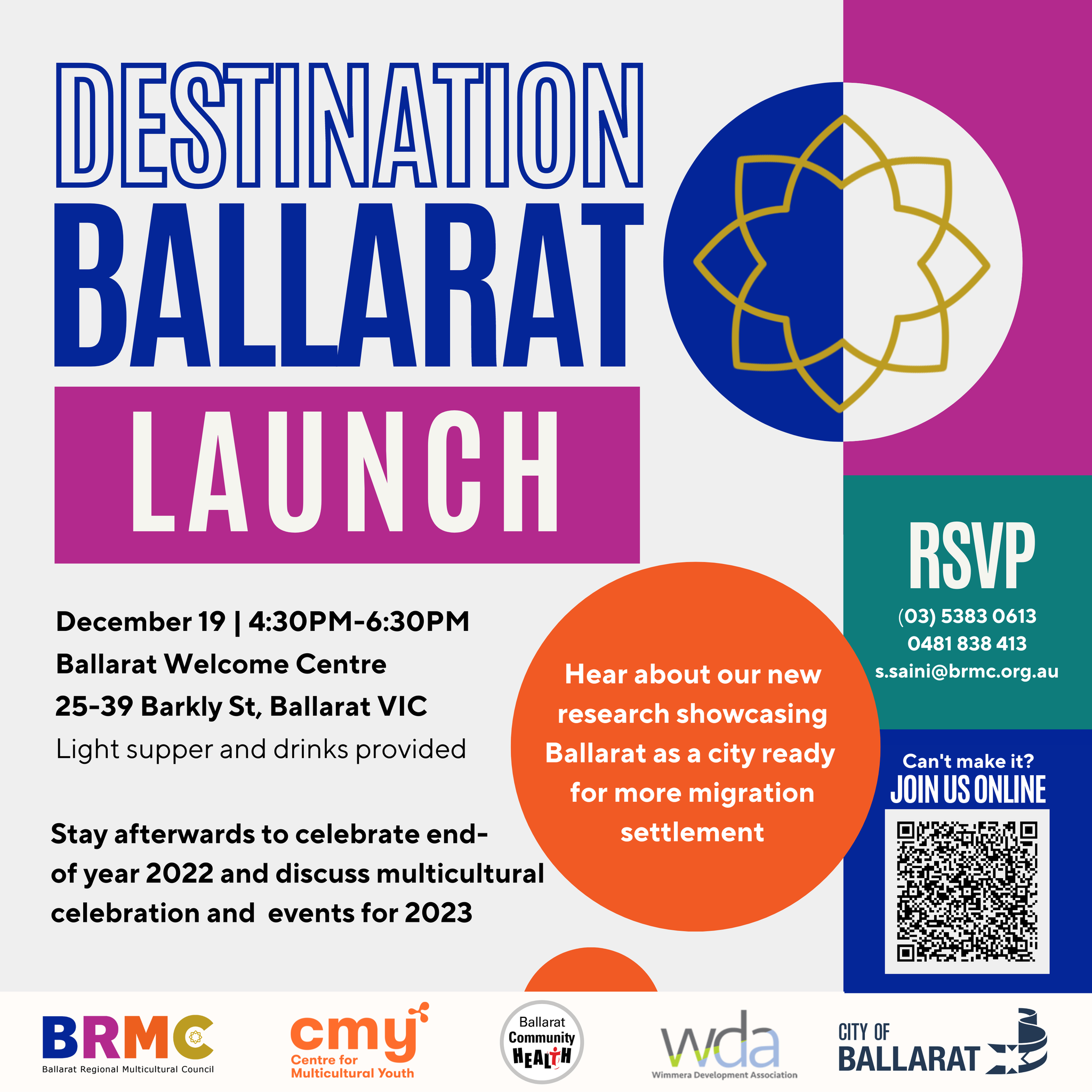 DESTINATION BALLARAT

LAUNCH

December 19 | 4:30PM-6:30PM
Ballarat Welcome Centre
25-39 Barkly St, Ballarat VIC
Light supper and drinks provided

Stay afterwards to celebrate end-of year 2022 and discuss multicultural celebration and events for 2023

Hear about our new research showcasing Ballarat as a city ready for more migration settlement

RSVP
(03) 5383 0613
0481 838 413
s.saini@brmc.org.au

Can't make it?
JOIN US ONLINE

BRMC
Ballarat Regional Multicultural Council

cmy
Centre for Multicultural Youth

Ballarat Community HEALTH

wda
Wimmera Development Association

CITY OF BALLARAT